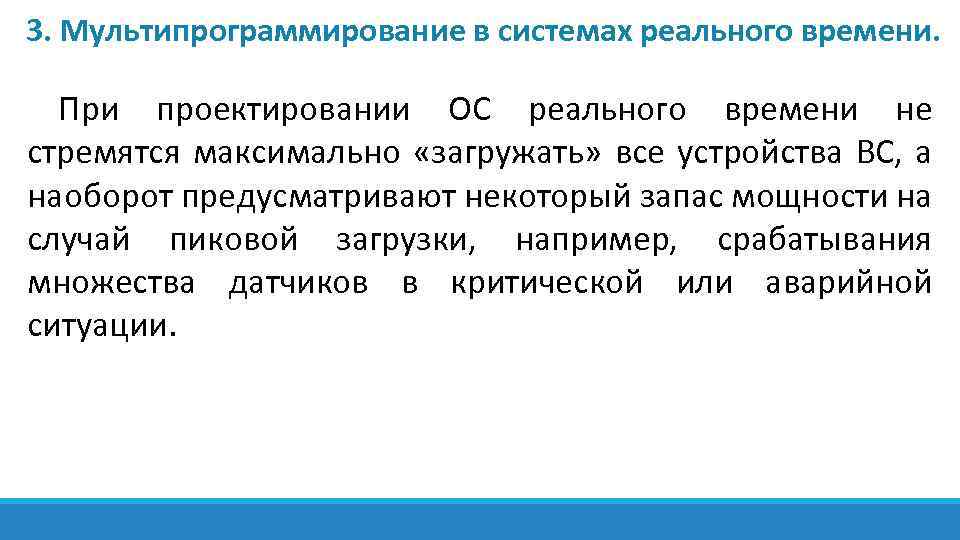 3. Мультипрограммирование в системах реального времени.

При проектировании ОС реального времени не стремятся максимально «загружать» все устройства ВС, а наоборот предусматривают некоторый запас мощности на случай пиковой загрузки, например, срабатывания множества датчиков в критической или аварийной ситуации.